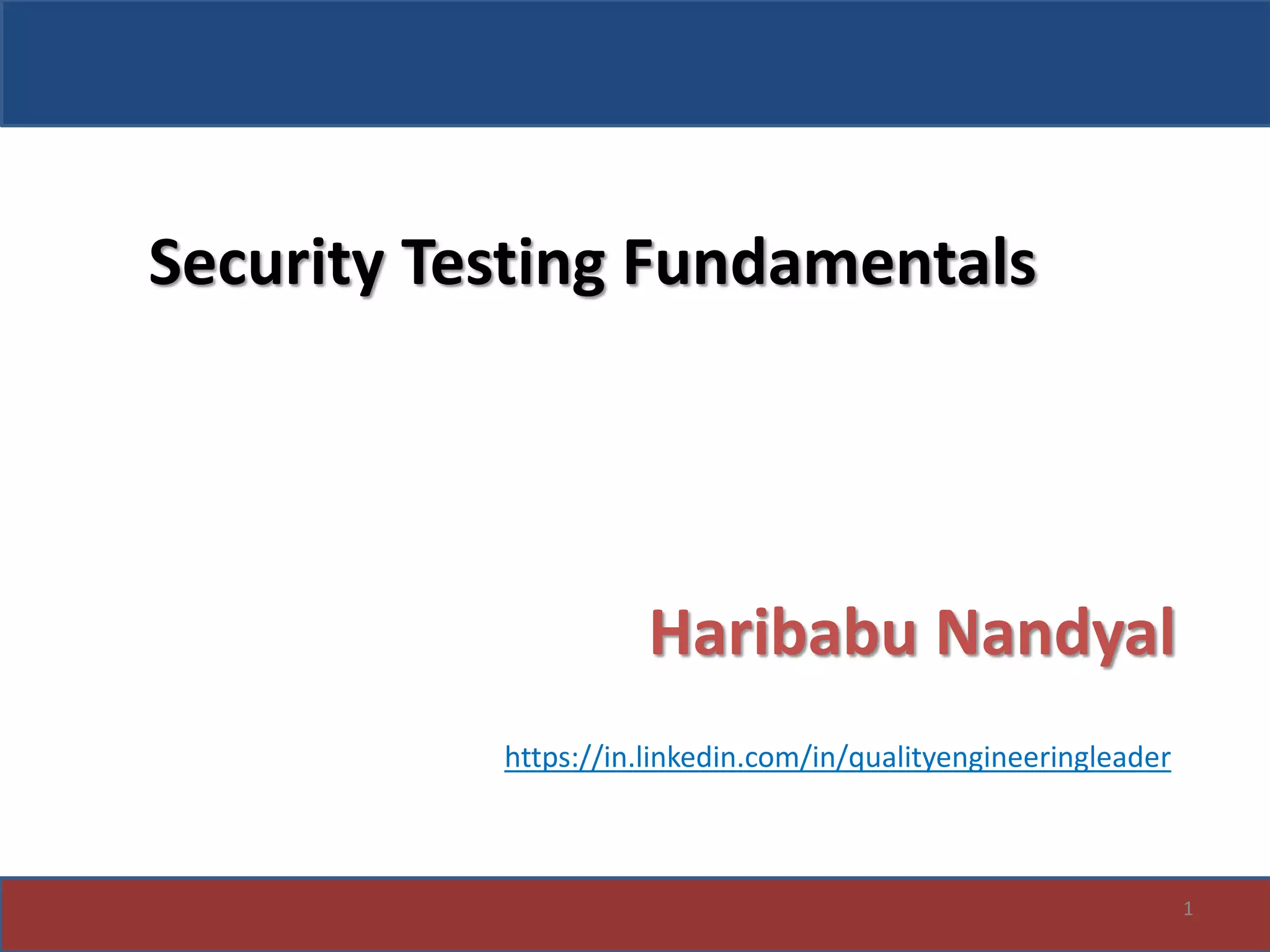 Security Testing Fundamentals

Haribabu Nandyal

https://in.linkedin.com/in/qualityengineeringleader

1